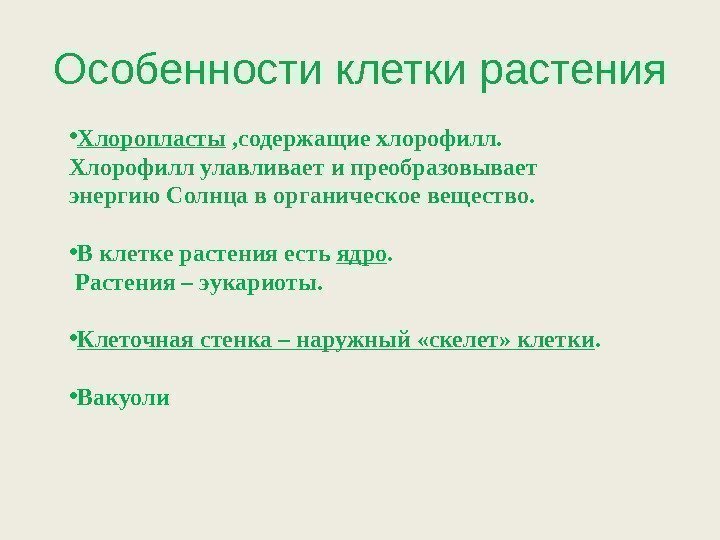 Особенности клетки растения

•Хлоропласты ,содержащие хлорофилл. Хлорофилл улавливает и преобразовывает энергию Солнца в органическое вещество.

•В клетке растения есть ядро.
Растения – эукариоты.

•Клеточная стенка – наружный «скелет» клетки.

•Вакуоли